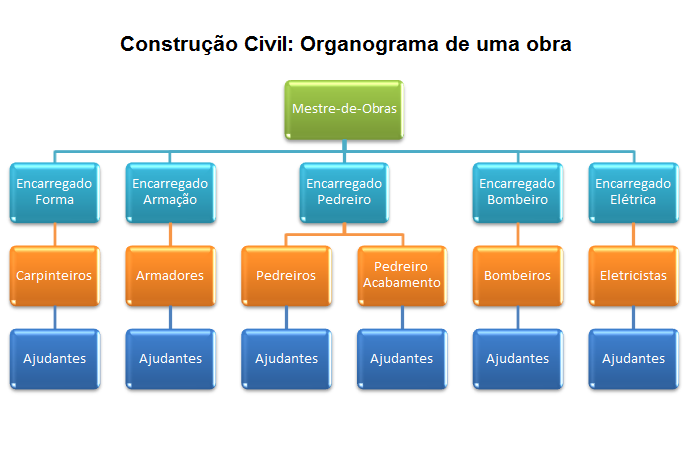 Construção Civil: Organograma de uma obra

Mestre-de-Obras

Encarregado Forma

Encarregado Armação

Encarregado Pedreiro

Encarregado Bombeiro

Encarregado Elétrica

Carpinteiros

Armadores

Pedreiros

Pedreiro Acabamento

Bombeiros

Eletricistas

Ajudantes

Ajudantes

Ajudantes

Ajudantes

Ajudantes

Ajudantes